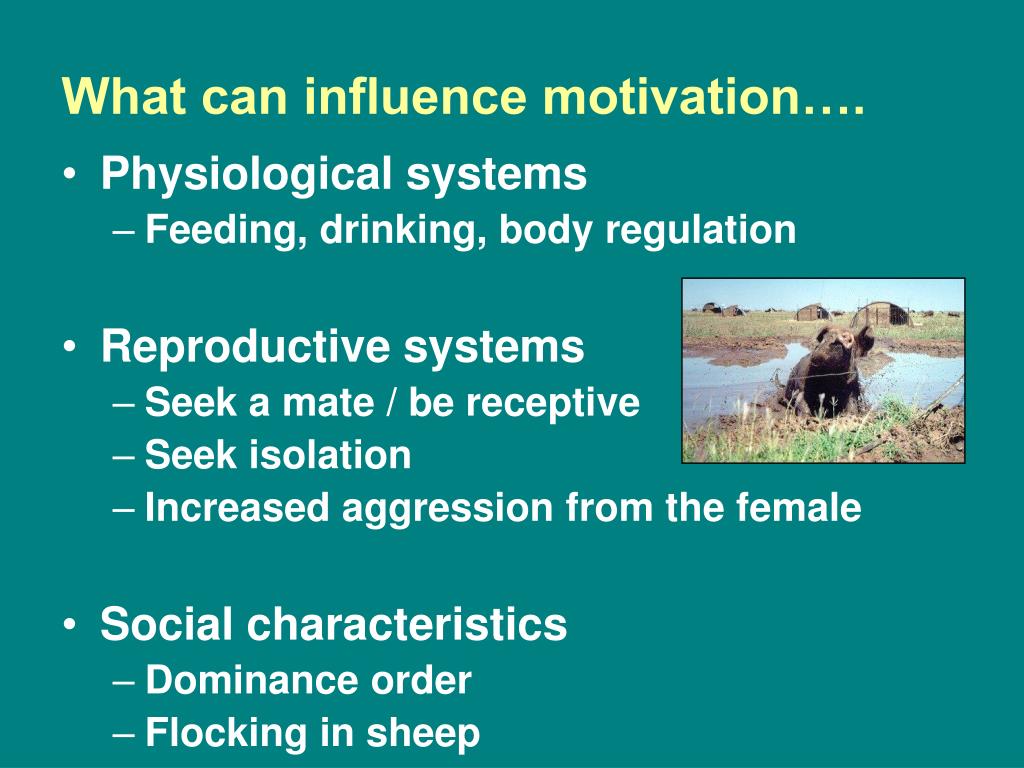 What can influence motivation….

• Physiological systems
– Feeding, drinking, body regulation

• Reproductive systems
– Seek a mate / be receptive
– Seek isolation
– Increased aggression from the female

• Social characteristics
– Dominance order
– Flocking in sheep